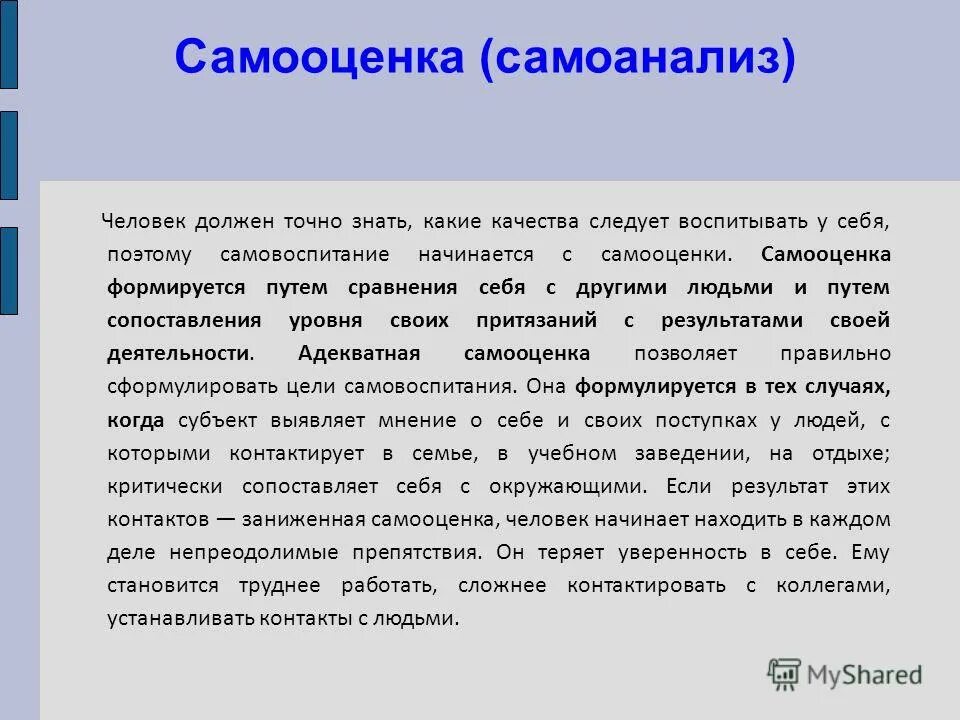 Самооценка (самоанализ)

Человек должен точно знать, какие качества следует воспитывать у себя, поэтому самовоспитание начинается с самооценки. Самооценка формируется путем сравнения себя с другими людьми и путем сопоставления уровня своих притязаний с результатами своей деятельности. Адекватная самооценка позволяет правильно сформулировать цели самовоспитания. Она формулируется в тех случаях, когда субъект выявляет мнение о себе и своих поступках у людей, с которыми контактирует в семье, в учебном заведении, на отдыхе; критически сопоставляет себя с окружающими. Если результат этих контактов — заниженная самооценка, человек начинает находить в каждом деле непреодолимые препятствия. Он теряет уверенность в себе. Ему становится труднее работать, сложнее контактировать с коллегами, устанавливать контакты с людьми.

MyShared